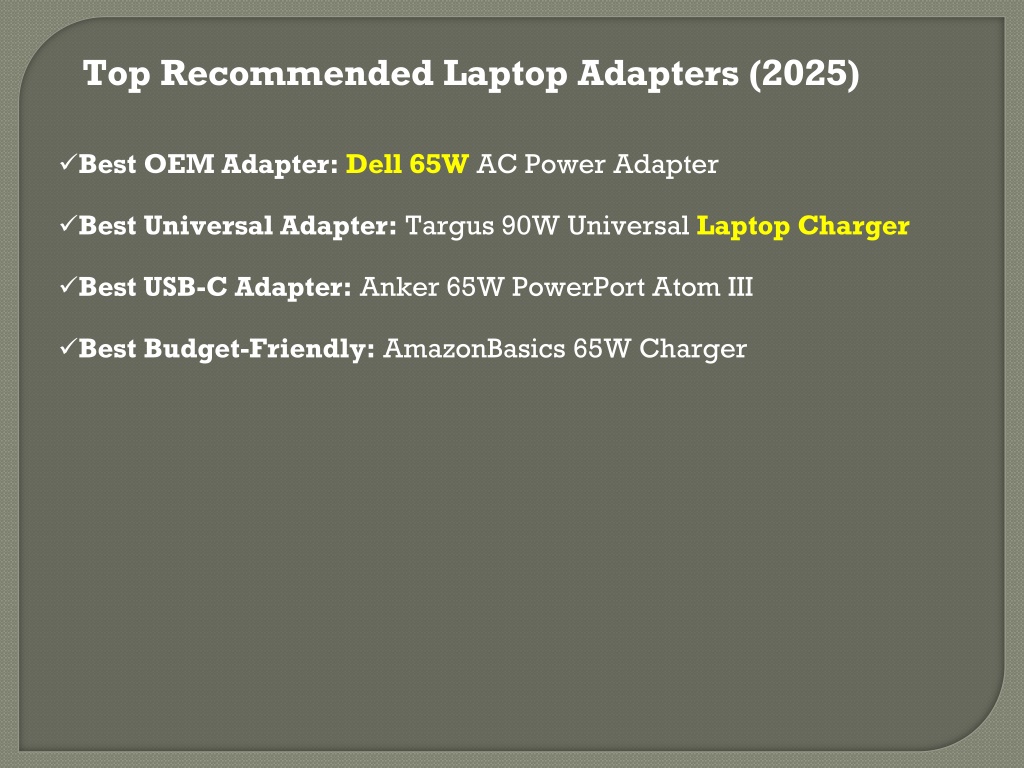 Top Recommended Laptop Adapters (2025)

✓Best OEM Adapter: Dell 65W AC Power Adapter

✓Best Universal Adapter: Targus 90W Universal Laptop Charger

✓Best USB-C Adapter: Anker 65W PowerPort Atom III

✓Best Budget-Friendly: AmazonBasics 65W Charger